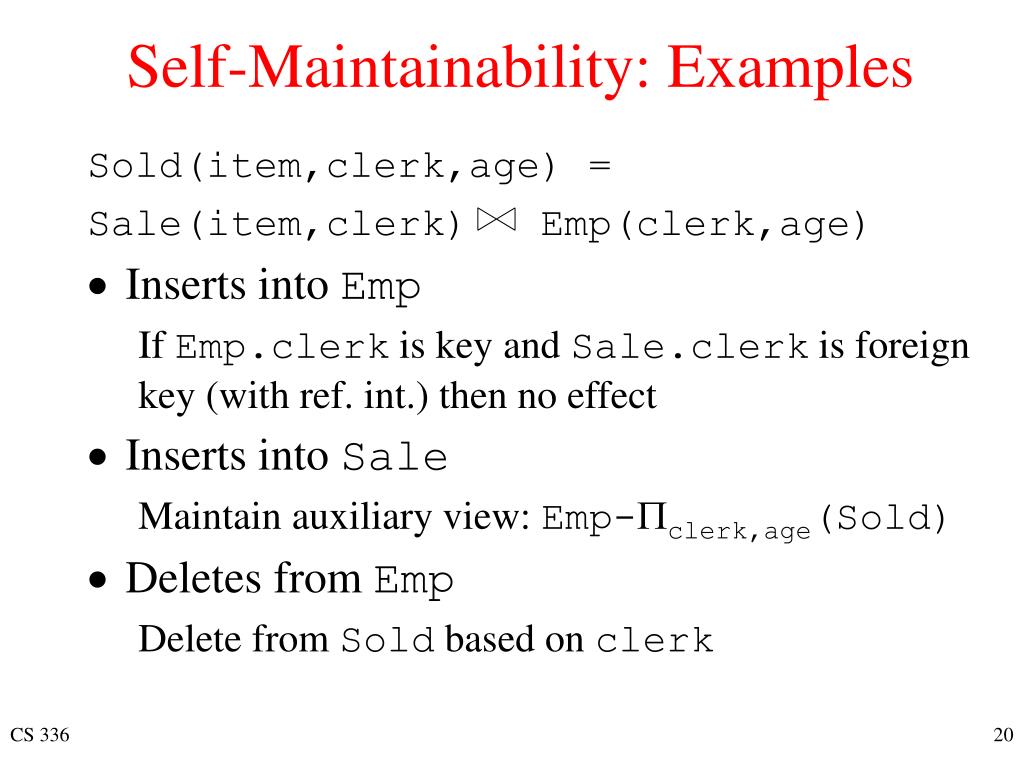 Self-Maintainability: Examples

Sold(item,clerk,age) =
Sale(item,clerk) $\bowtie$ Emp(clerk,age)

• Inserts into Emp

If Emp.clerk is key and Sale.clerk is foreign key (with ref. int.) then no effect

• Inserts into Sale

Maintain auxiliary view: Emp-$\Pi_{clerk,age}$(Sold)

• Deletes from Emp

Delete from Sold based on clerk

CS 336

20